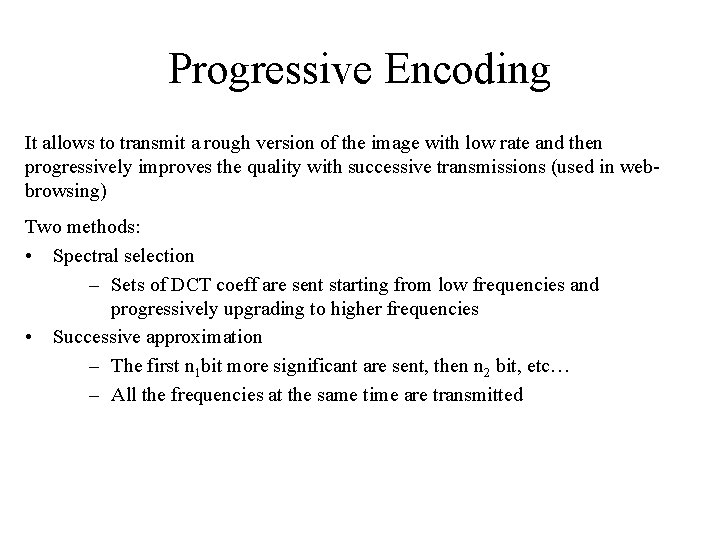 Progressive Encoding

It allows to transmit a rough version of the image with low rate and then progressively improves the quality with successive transmissions (used in web-browsing)

Two methods:
• Spectral selection
  – Sets of DCT coeff are sent starting from low frequencies and progressively upgrading to higher frequencies
• Successive approximation
  – The first $n_1$bit more significant are sent, then $n_2$ bit, etc…
  – All the frequencies at the same time are transmitted